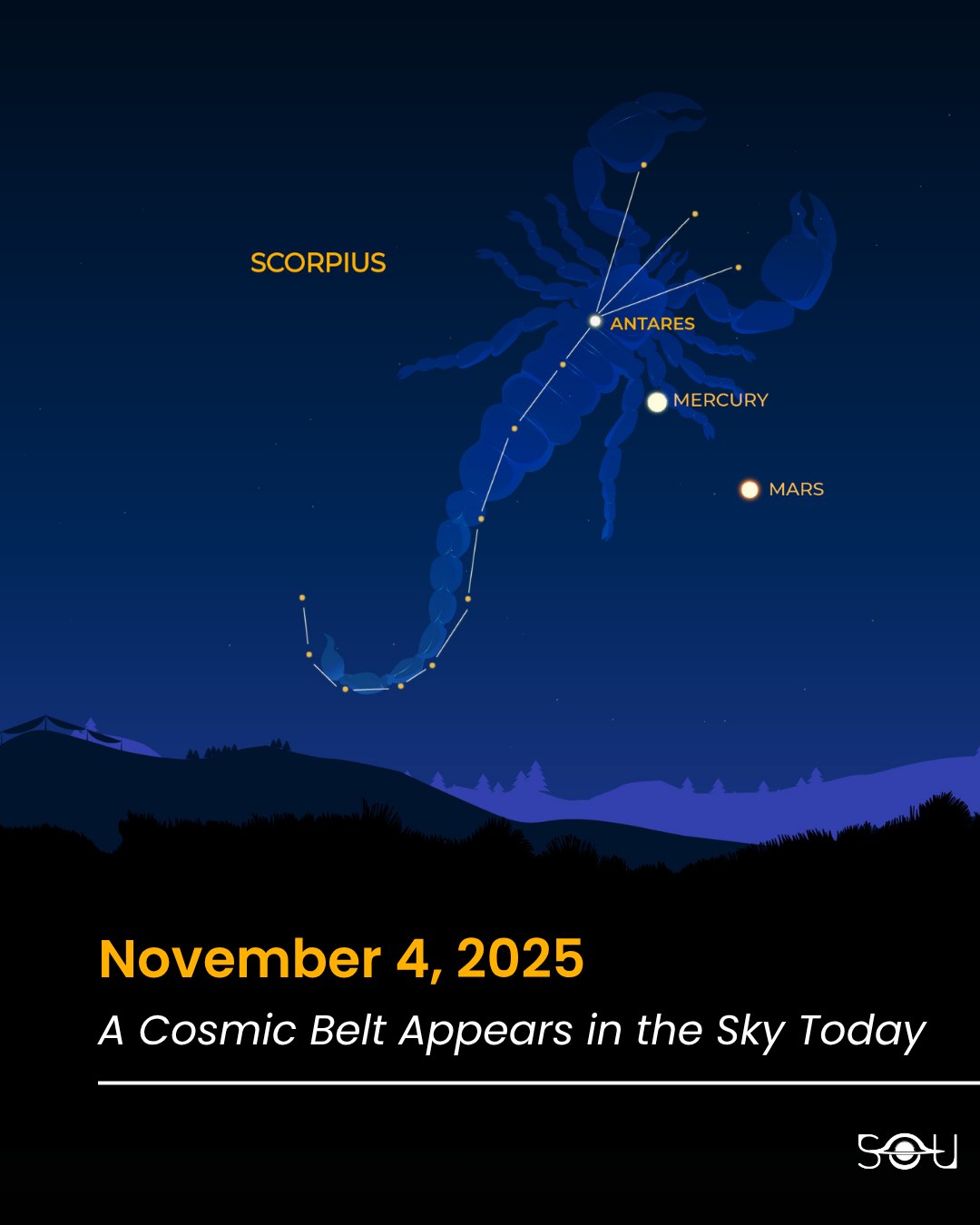 SCORPIUS

ANTARES

MERCURY

MARS

November 4, 2025

A Cosmic Belt Appears in the Sky Today

SOU